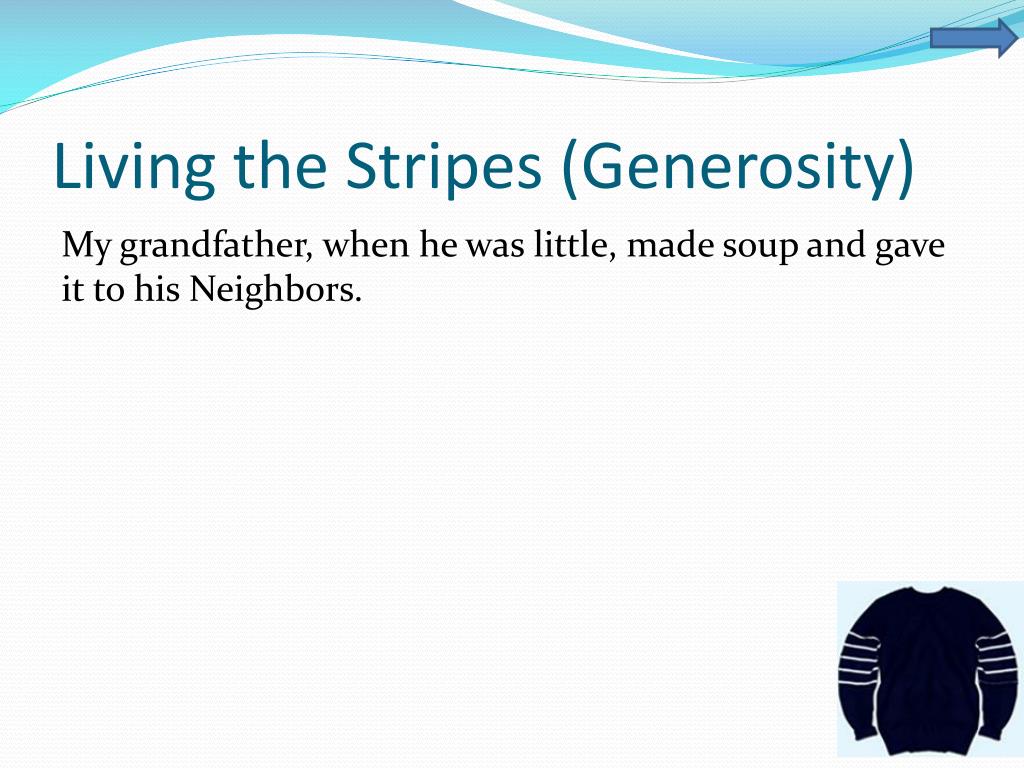 Living the Stripes (Generosity)

My grandfather, when he was little, made soup and gave it to his Neighbors.